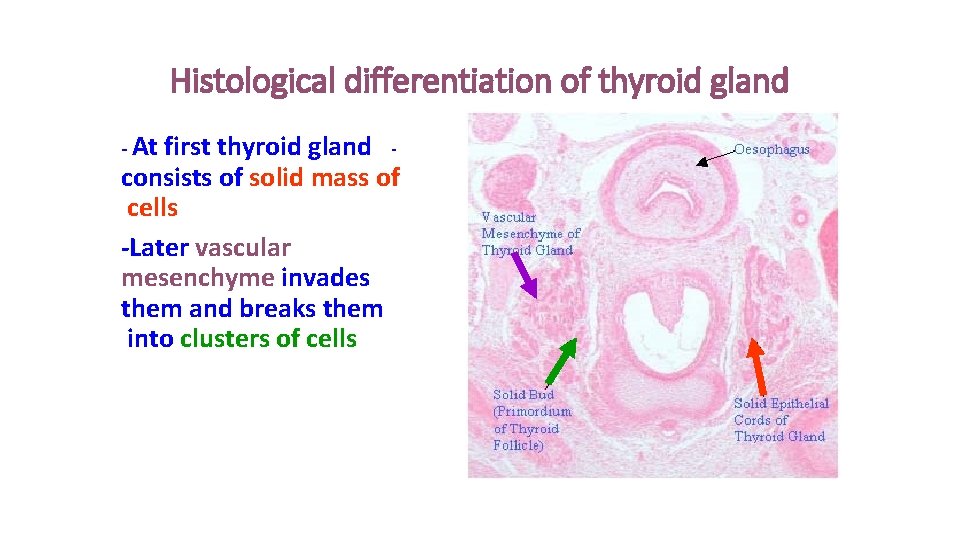 Histological differentiation of thyroid gland

- At first thyroid gland - consists of solid mass of cells

-Later vascular mesenchyme invades them and breaks them into clusters of cells

Oesophagus

Vascular Mesenchyme of Thyroid Gland

Solid Bud (Primordium of Thyroid Follicle)

Solid Epithelial Cords of Thyroid Gland